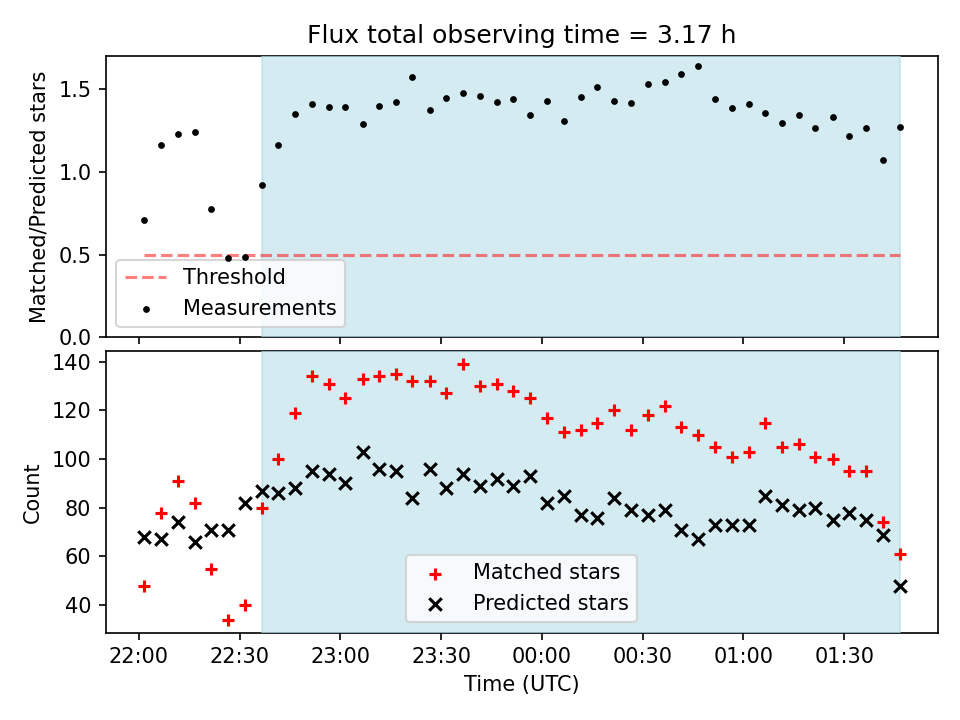 Flux total observing time = 3.17 h

Matched/Predicted stars

1.5
1.0
0.5
0.0

Threshold
Measurements

Count

140
120
100
80
60
40

Matched stars
Predicted stars

22:00 22:30 23:00 23:30 00:00 00:30 01:00 01:30

Time (UTC)